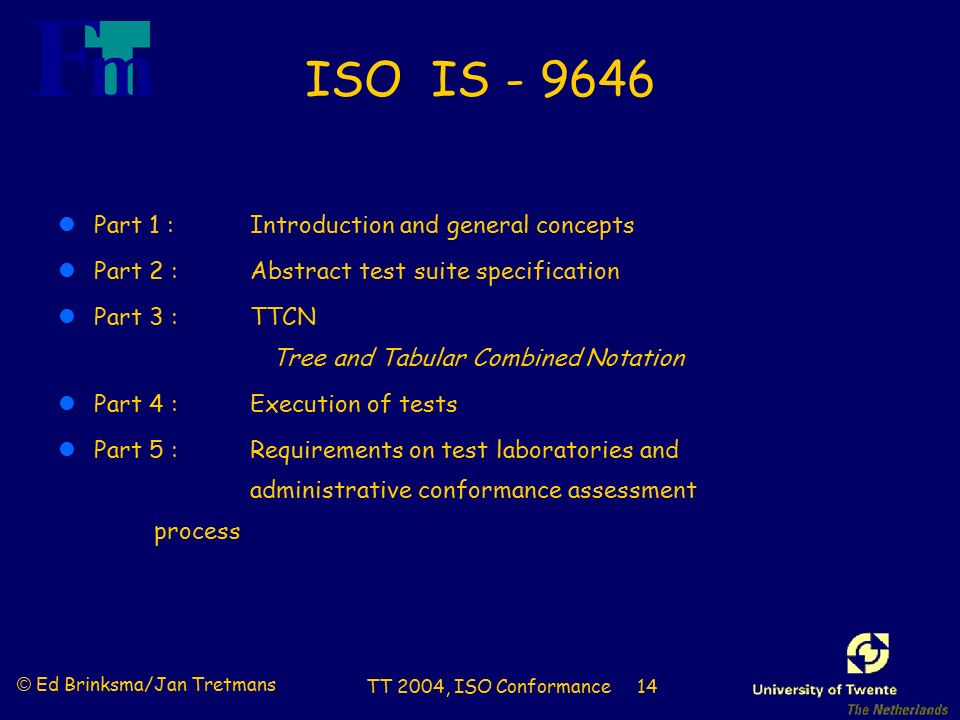 FMT

ISO IS - 9646

- Part 1 : Introduction and general concepts
- Part 2 : Abstract test suite specification
- Part 3 : TTCN
  Tree and Tabular Combined Notation
- Part 4 : Execution of tests
- Part 5 : Requirements on test laboratories and administrative conformance assessment process

© Ed Brinksma/Jan Tretmans

TT 2004, ISO Conformance 14

University of Twente
The Netherlands